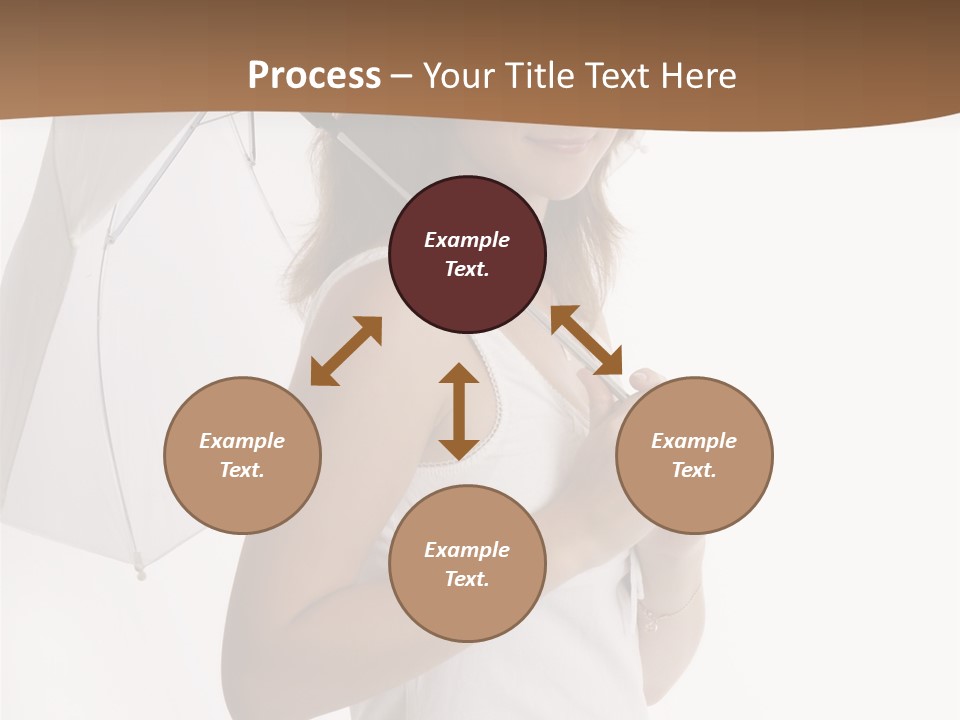 Process – Your Title Text Here

Example Text.

Example Text.

Example Text.

Example Text.